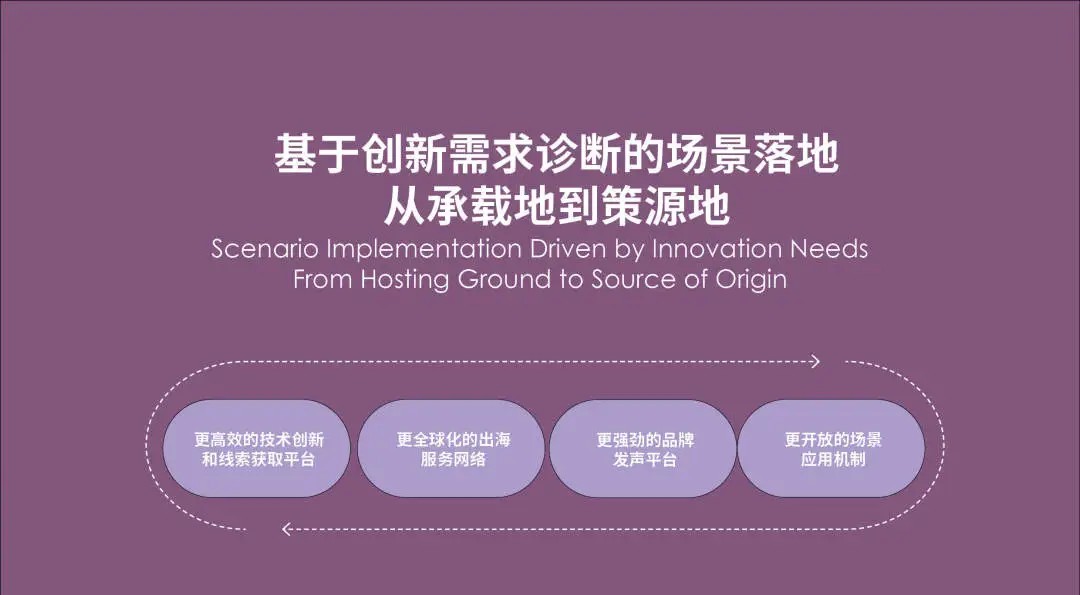 基于创新需求诊断的场景落地
从承载地到策源地

Scenario Implementation Driven by Innovation Needs
From Hosting Ground to Source of Origin

更高效的技术创新和线索获取平台

更全球化的出海服务网络

更强劲的品牌发声平台

更开放的场景应用机制